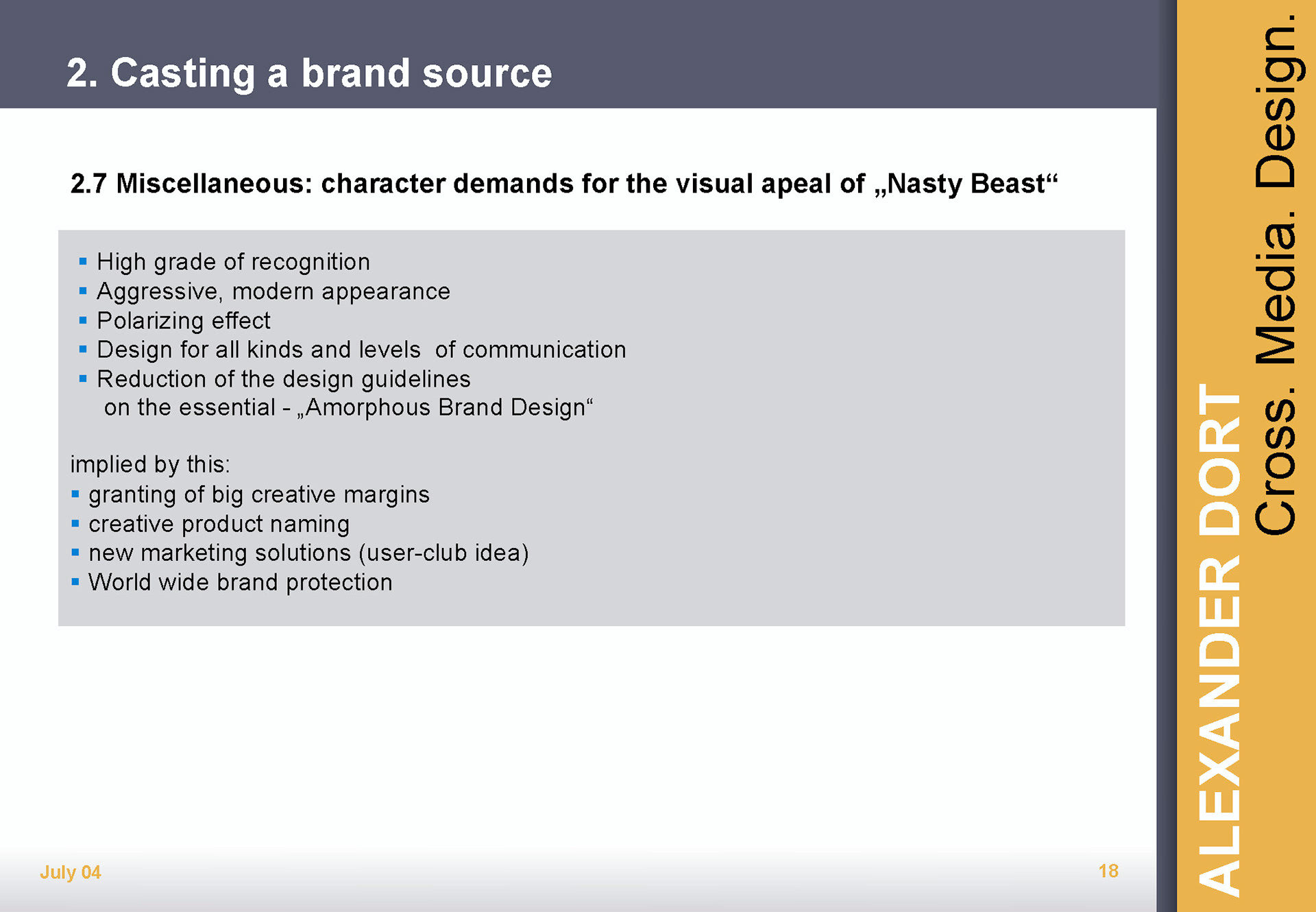 2. Casting a brand source

2.7 Miscellaneous: character demands for the visual apeal of „Nasty Beast“

▪ High grade of recognition
▪ Aggressive, modern appearance
▪ Polarizing effect
▪ Design for all kinds and levels of communication
▪ Reduction of the design guidelines on the essential - „Amorphous Brand Design“

implied by this:
▪ granting of big creative margins
▪ creative product naming
▪ new marketing solutions (user-club idea)
▪ World wide brand protection

July 04

18

ALEXANDER DORT
Cross. Media. Design.